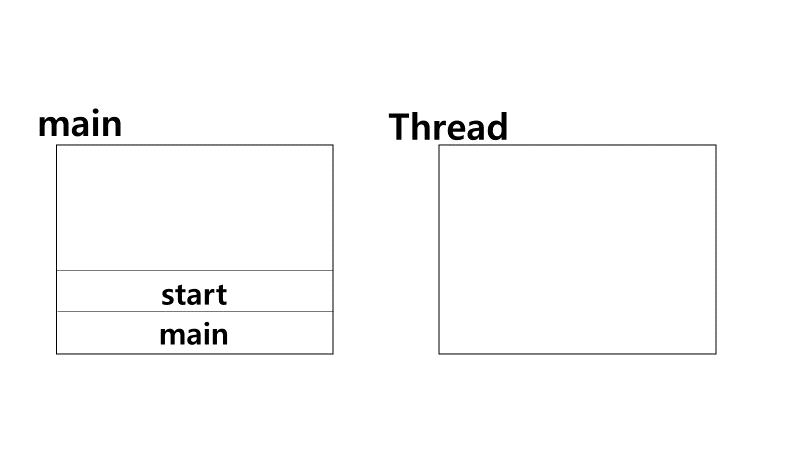 main

start

main

Thread